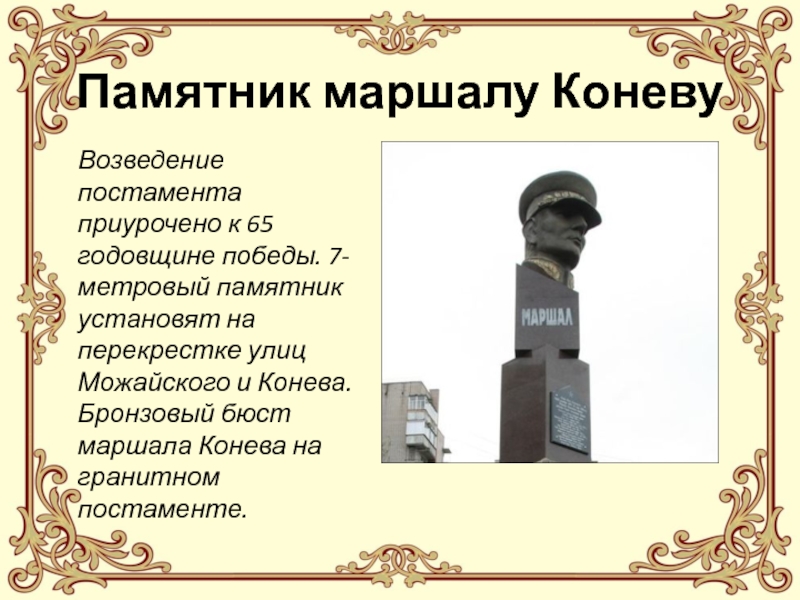 Памятник маршалу Коневу

Возведение постамента приурочено к 65 годовщине победы. 7-метровый памятник установят на перекрестке улиц Можайского и Конева. Бронзовый бюст маршала Конева на гранитном постаменте.

МАРШАЛ